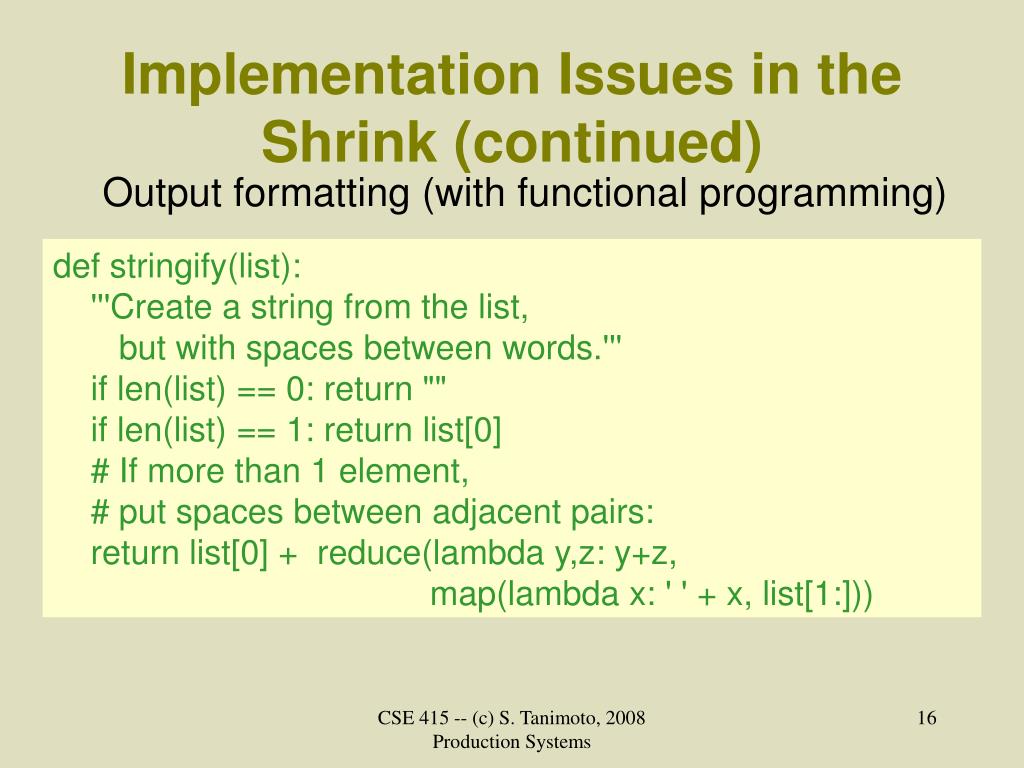 Implementation Issues in the Shrink (continued)

Output formatting (with functional programming)

def stringify(list):
'''Create a string from the list,
but with spaces between words.'''
if len(list) == 0: return ""
if len(list) == 1: return list[0]
# If more than 1 element,
# put spaces between adjacent pairs:
return list[0] + reduce(lambda y,z: y+z,
map(lambda x: ' ' + x, list[1:]))

CSE 415 -- (c) S. Tanimoto, 2008
Production Systems

16